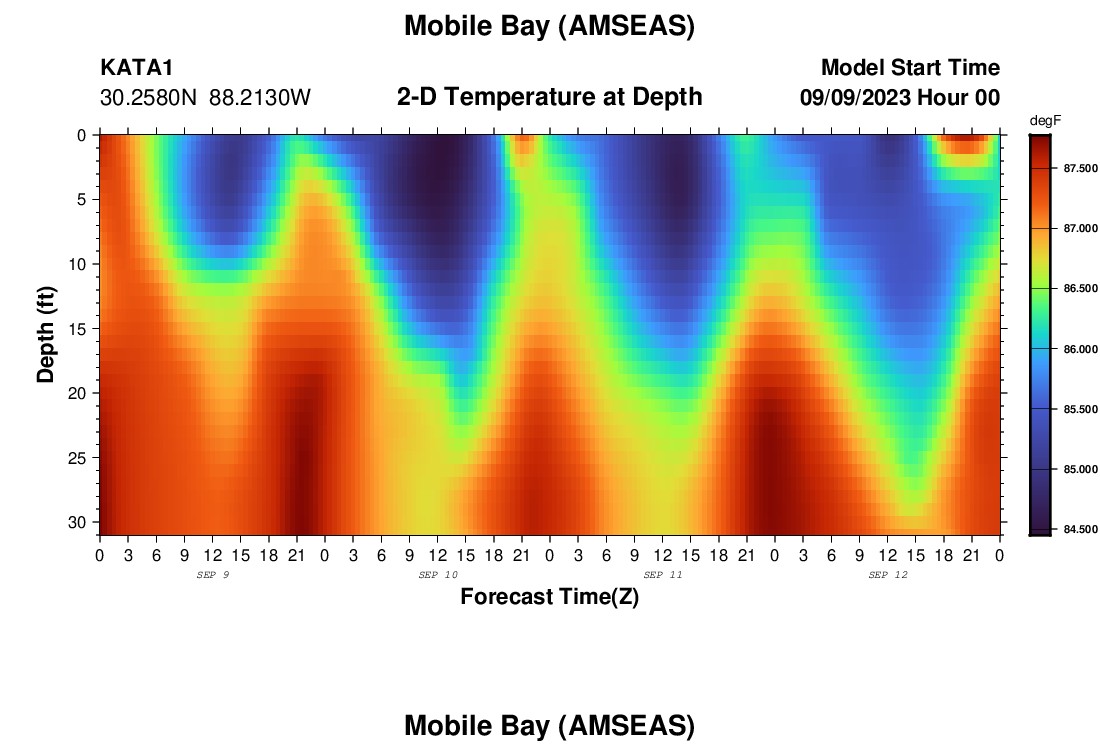 Mobile Bay (AMSEAS)

KATA1
30.2580N 88.2130W

2-D Temperature at Depth

Model Start Time
09/09/2023 Hour 00

degF
87.500
87.000
86.500
86.000
85.500
85.000
84.500

Depth (ft)
0
5
10
15
20
25
30

0 3 6 9 12 15 18 21 0 3 6 9 12 15 18 21 0 3 6 9 12 15 18 21 0 3 6 9 12 15 18 21 0
SEP 9
SEP 10
SEP 11
SEP 12

Forecast Time(Z)

Mobile Bay (AMSEAS)